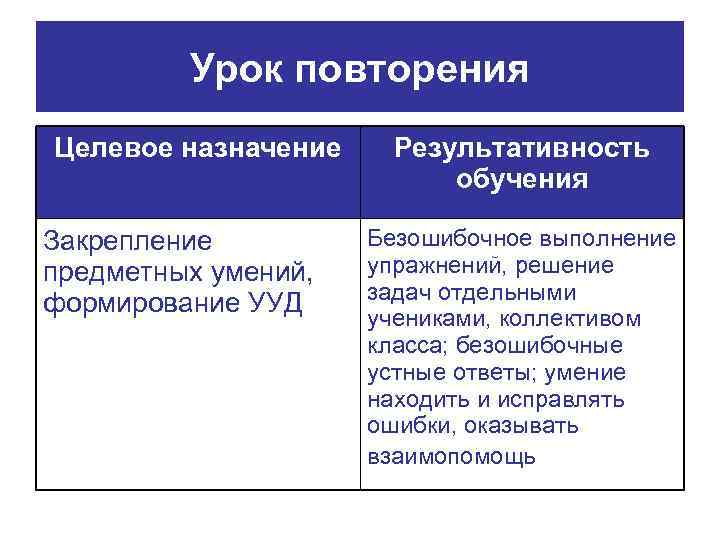 Урок повторения

| Целевое назначение | Результативность обучения |
|---|---|
| Закрепление предметных умений, формирование УУД | Безошибочное выполнение упражнений, решение задач отдельными учениками, коллективом класса; безошибочные устные ответы; умение находить и исправлять ошибки, оказывать взаимопомощь |